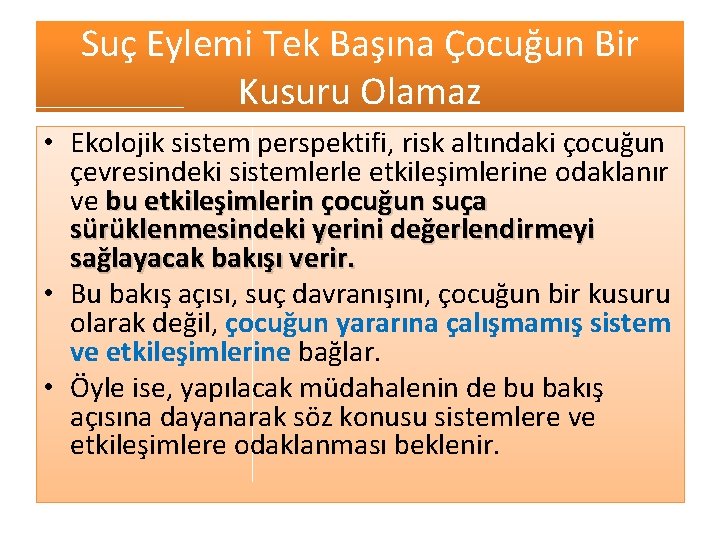 Suç Eylemi Tek Başına Çocuğun Bir Kusuru Olamaz

• Ekolojik sistem perspektifi, risk altındaki çocuğun çevresindeki sistemlerle etkileşimlerine odaklanır ve bu etkileşimlerin çocuğun suça sürüklenmesindeki yerini değerlendirmeyi sağlayacak bakışı verir.

• Bu bakış açısı, suç davranışını, çocuğun bir kusuru olarak değil, çocuğun yararına çalışmamış sistem ve etkileşimlerine bağlar.

• Öyle ise, yapılacak müdahalenin de bu bakış açısına dayanarak söz konusu sistemlere ve etkileşimlere odaklanması beklenir.